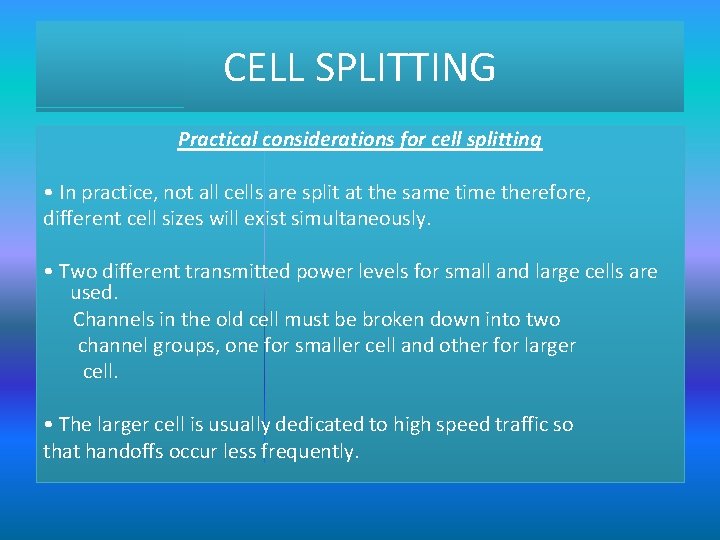 CELL SPLITTING

Practical considerations for cell splitting

• In practice, not all cells are split at the same time therefore, different cell sizes will exist simultaneously.

• Two different transmitted power levels for small and large cells are used.

Channels in the old cell must be broken down into two channel groups, one for smaller cell and other for larger cell.

• The larger cell is usually dedicated to high speed traffic so that handoffs occur less frequently.